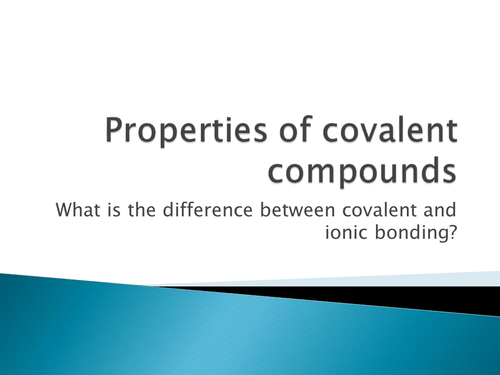 Properties of covalent compounds

What is the difference between covalent and ionic bonding?